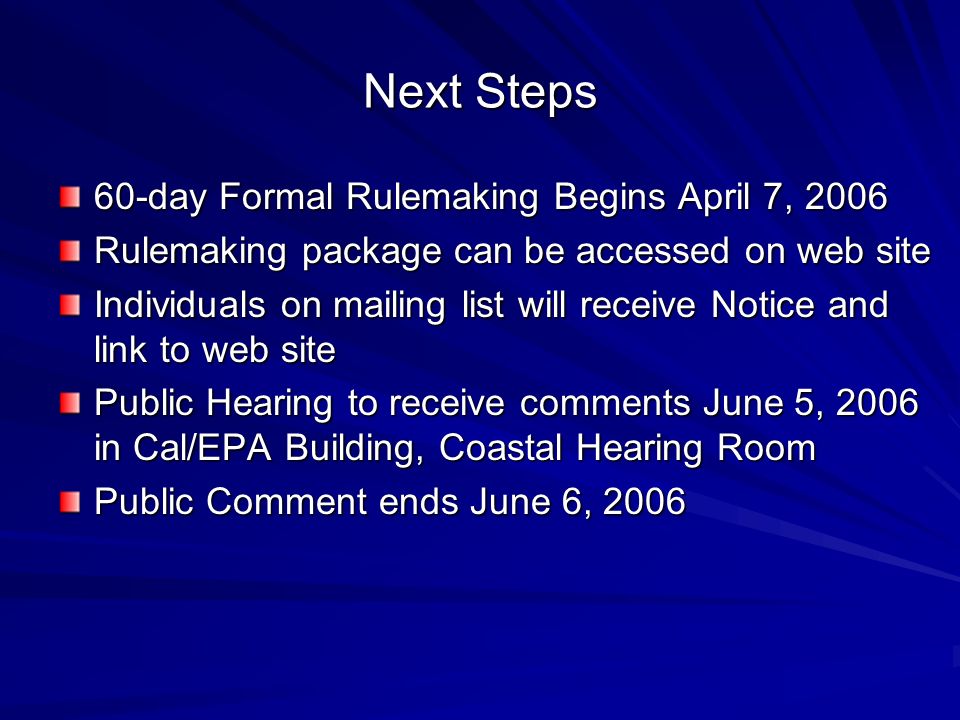 Next Steps

- 60-day Formal Rulemaking Begins April 7, 2006
- Rulemaking package can be accessed on web site
- Individuals on mailing list will receive Notice and link to web site
- Public Hearing to receive comments June 5, 2006 in Cal/EPA Building, Coastal Hearing Room
- Public Comment ends June 6, 2006